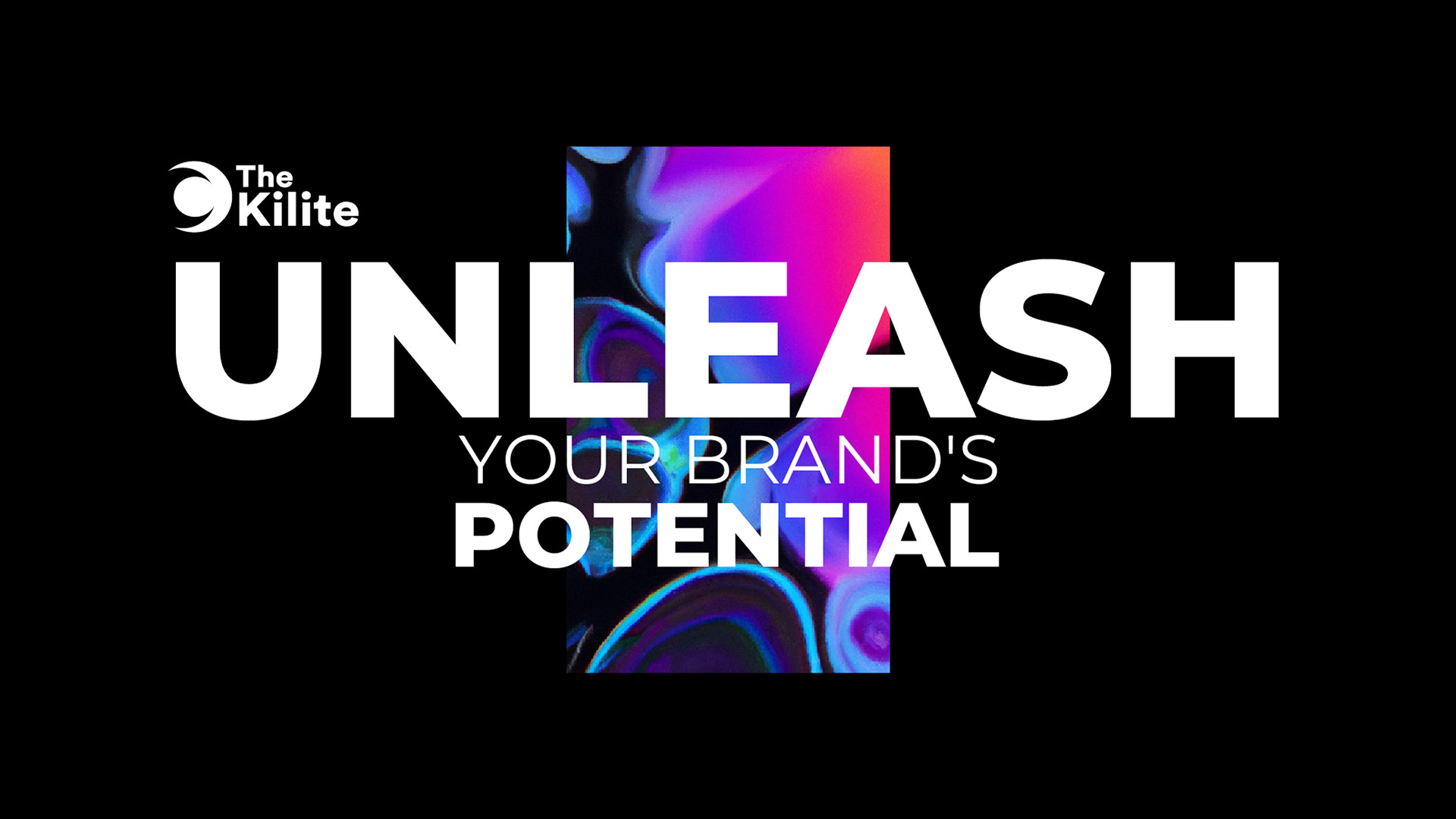 The Kilite

UNLEASH

YOUR BRAND'S

POTENTIAL